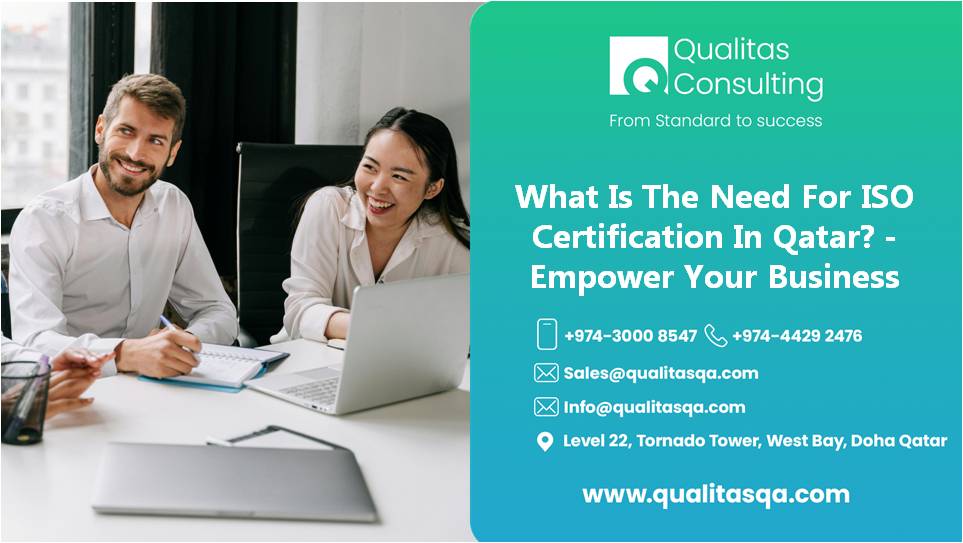 Qualitas Consulting
From Standard to success

What Is The Need For ISO Certification In Qatar? - Empower Your Business

+974-3000 8547 +974-4429 2476
Sales@qualitasqa.com
Info@qualitasqa.com
Level 22, Tornado Tower, West Bay, Doha Qatar

www.qualitasqa.com